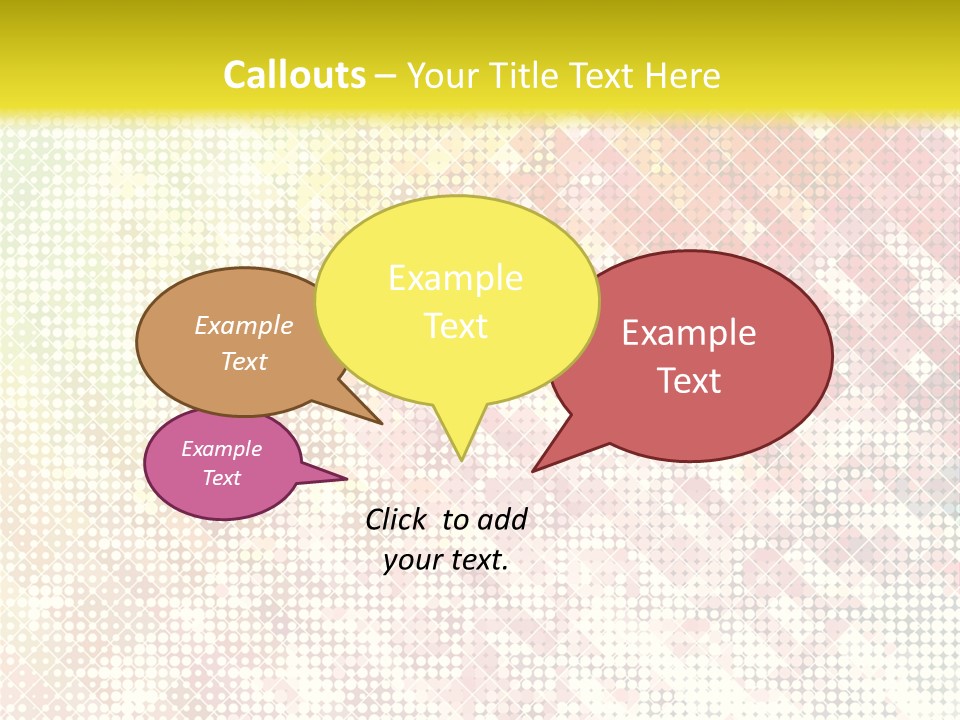 Callouts – Your Title Text Here

Example Text

Example Text

Example Text

Example Text

Click to add your text.